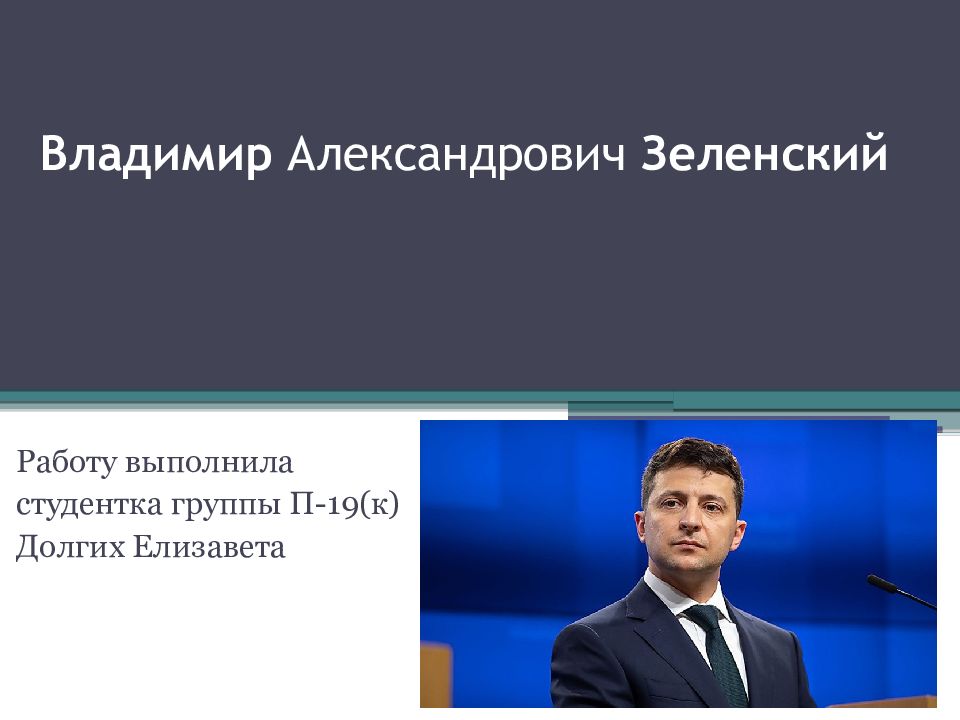 Владимир Александрович Зеленский

Работу выполнила студентка группы П-19(к) Долгих Елизавета